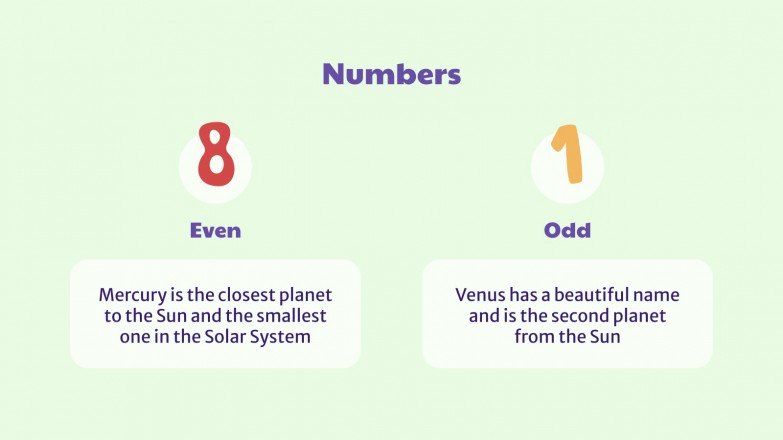 Numbers

8

Even

Mercury is the closest planet to the Sun and the smallest one in the Solar System

1

Odd

Venus has a beautiful name and is the second planet from the Sun